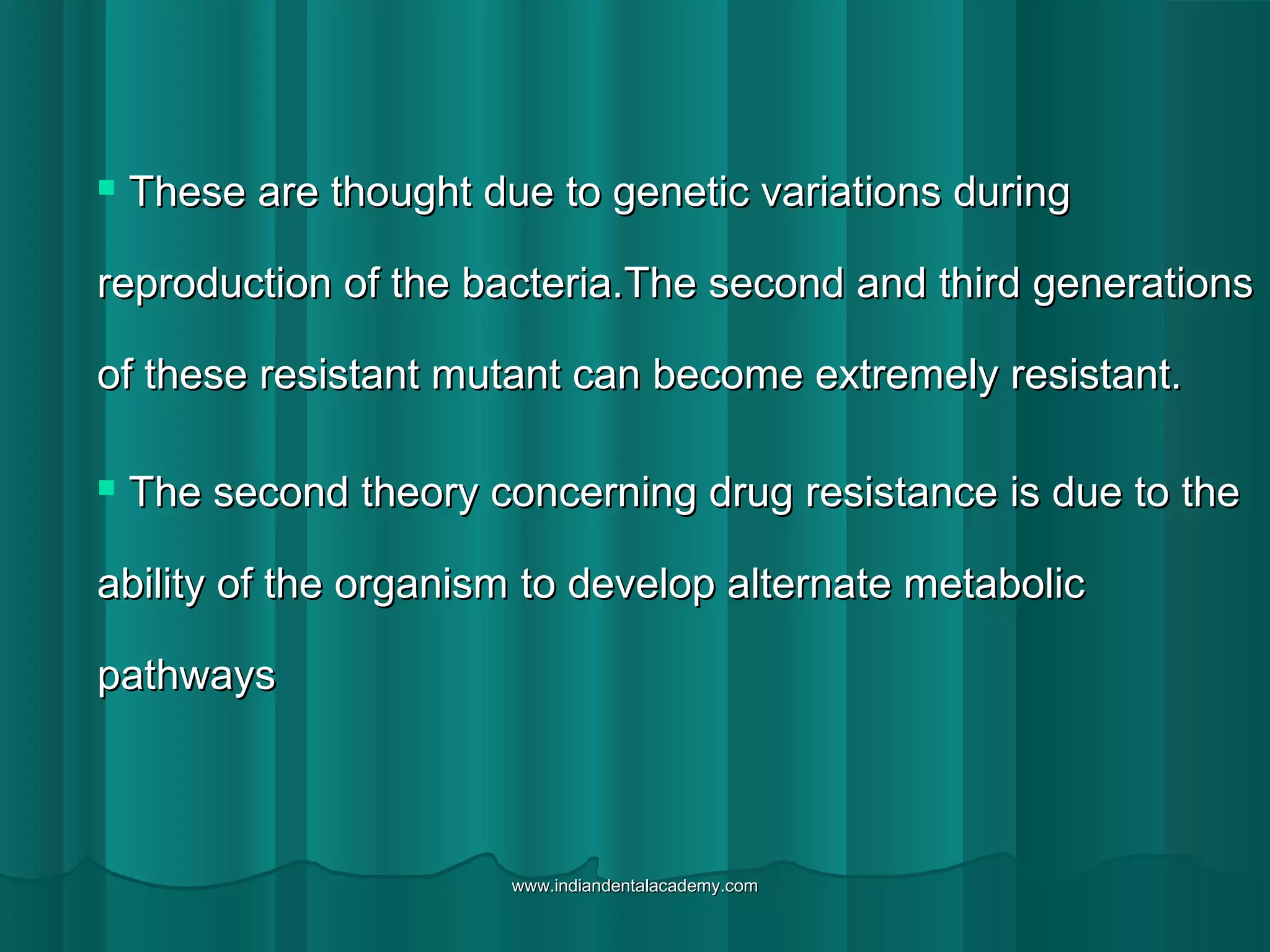 ▪ These are thought due to genetic variations during reproduction of the bacteria.The second and third generations of these resistant mutant can become extremely resistant.

▪ The second theory concerning drug resistance is due to the ability of the organism to develop alternate metabolic pathways

www.indiandentalacademy.com